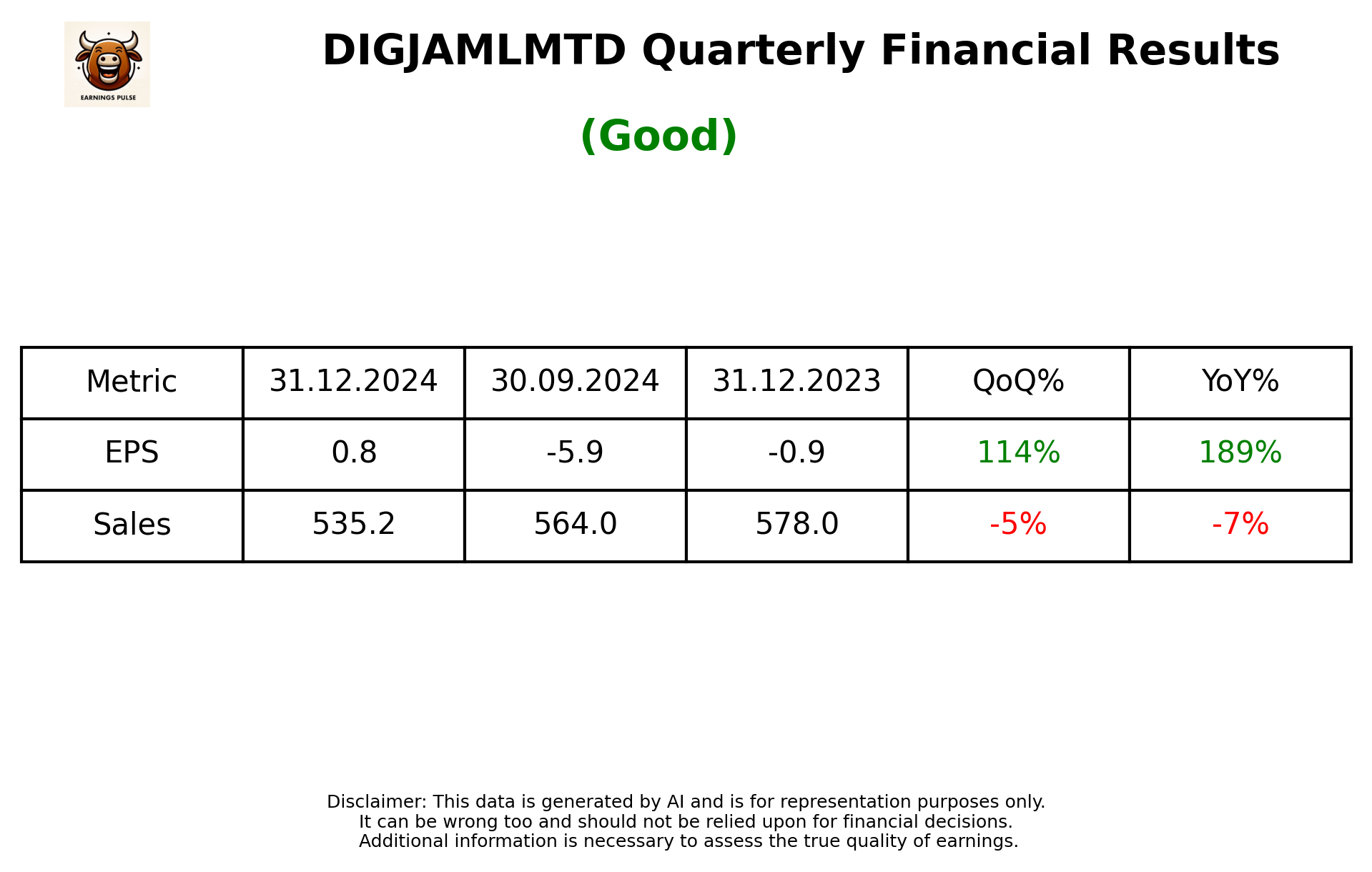 EARNINGS PULSE

DIGJAMLMTD Quarterly Financial Results

(Good)

| Metric | 31.12.2024 | 30.09.2024 | 31.12.2023 | QoQ% | YoY% |
|---|---|---|---|---|---|
| EPS | 0.8 | -5.9 | -0.9 | 114% | 189% |
| Sales | 535.2 | 564.0 | 578.0 | -5% | -7% |

Disclaimer: This data is generated by AI and is for representation purposes only.
It can be wrong too and should not be relied upon for financial decisions.
Additional information is necessary to assess the true quality of earnings.